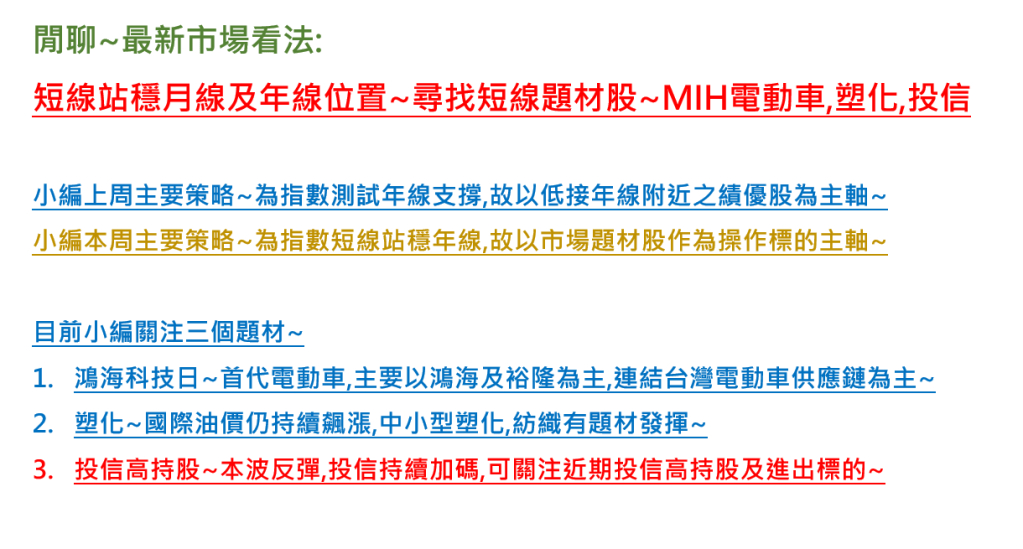 閒聊~最新市場看法:

短線站穩月線及年線位置~尋找短線題材股~MIH電動車,塑化,投信

小編上周主要策略~為指數測試年線支撐,故以低接年線附近之績優股為主軸~

小編本周主要策略~為指數短線站穩年線,故以市場題材股作為操作標的主軸~

目前小編關注三個題材~

1. 鴻海科技日~首代電動車,主要以鴻海及裕隆為主,連結台灣電動車供應鏈為主~
2. 塑化~國際油價仍持續飆漲,中小型塑化,紡織有題材發揮~
3. 投信高持股~本波反彈,投信持續加碼,可關注近期投信高持股及進出標的~